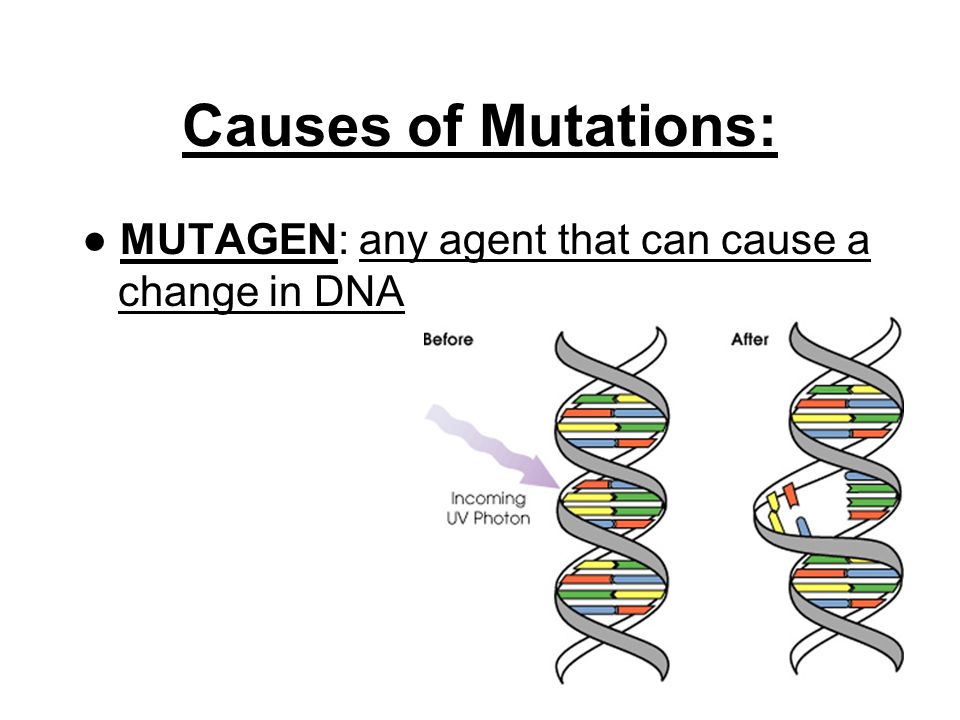 Causes of Mutations:

● MUTAGEN: any agent that can cause a change in DNA

Before

After

Incoming UV Photon